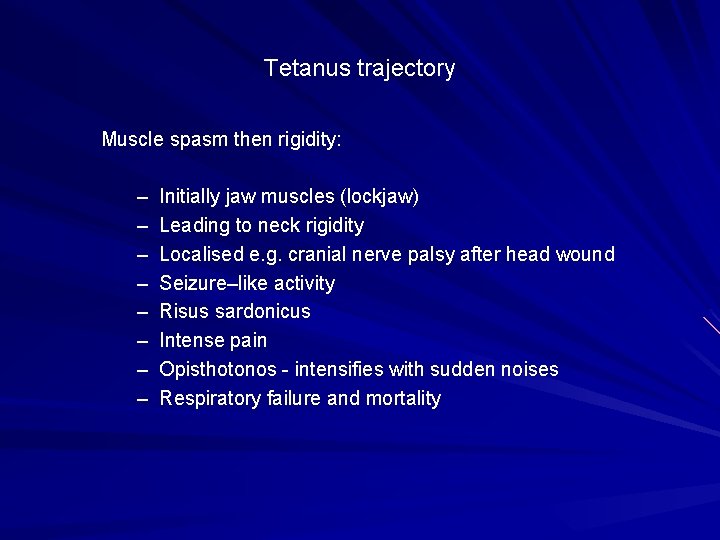 Tetanus trajectory

Muscle spasm then rigidity:

– Initially jaw muscles (lockjaw)
– Leading to neck rigidity
– Localised e.g. cranial nerve palsy after head wound
– Seizure–like activity
– Risus sardonicus
– Intense pain
– Opisthotonos - intensifies with sudden noises
– Respiratory failure and mortality